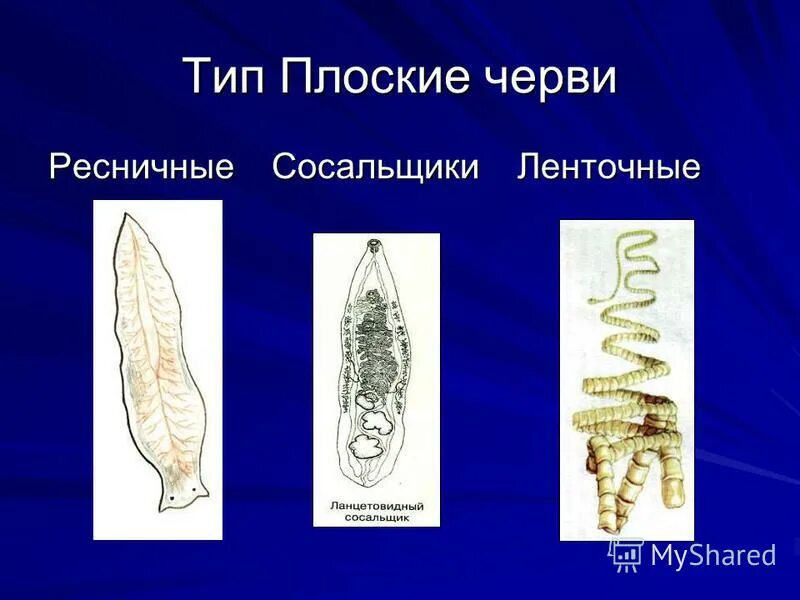 Тип Плоские черви

Ресничные Сосальщики Ленточные

Ланцетовидный сосальщик

MyShared